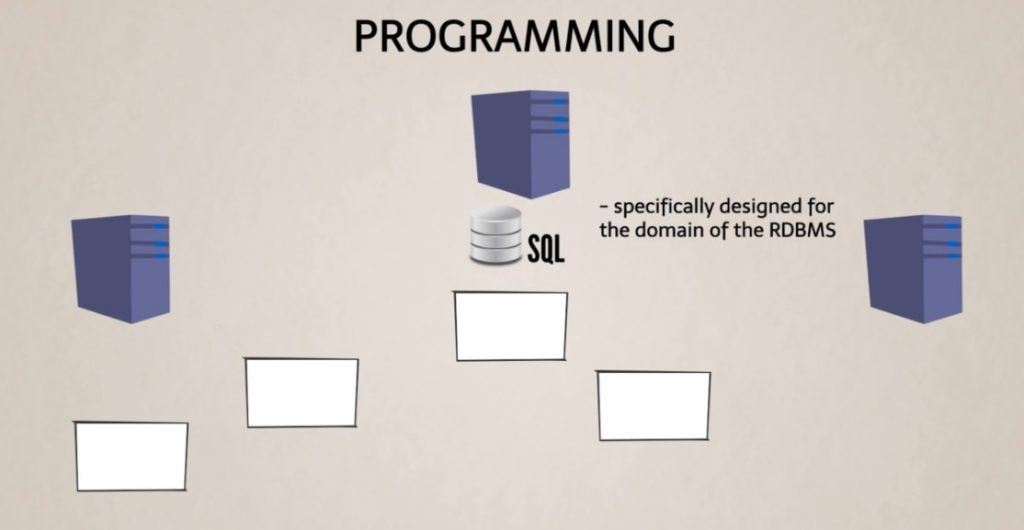 PROGRAMMING

SQL

- specifically designed for the domain of the RDBMS